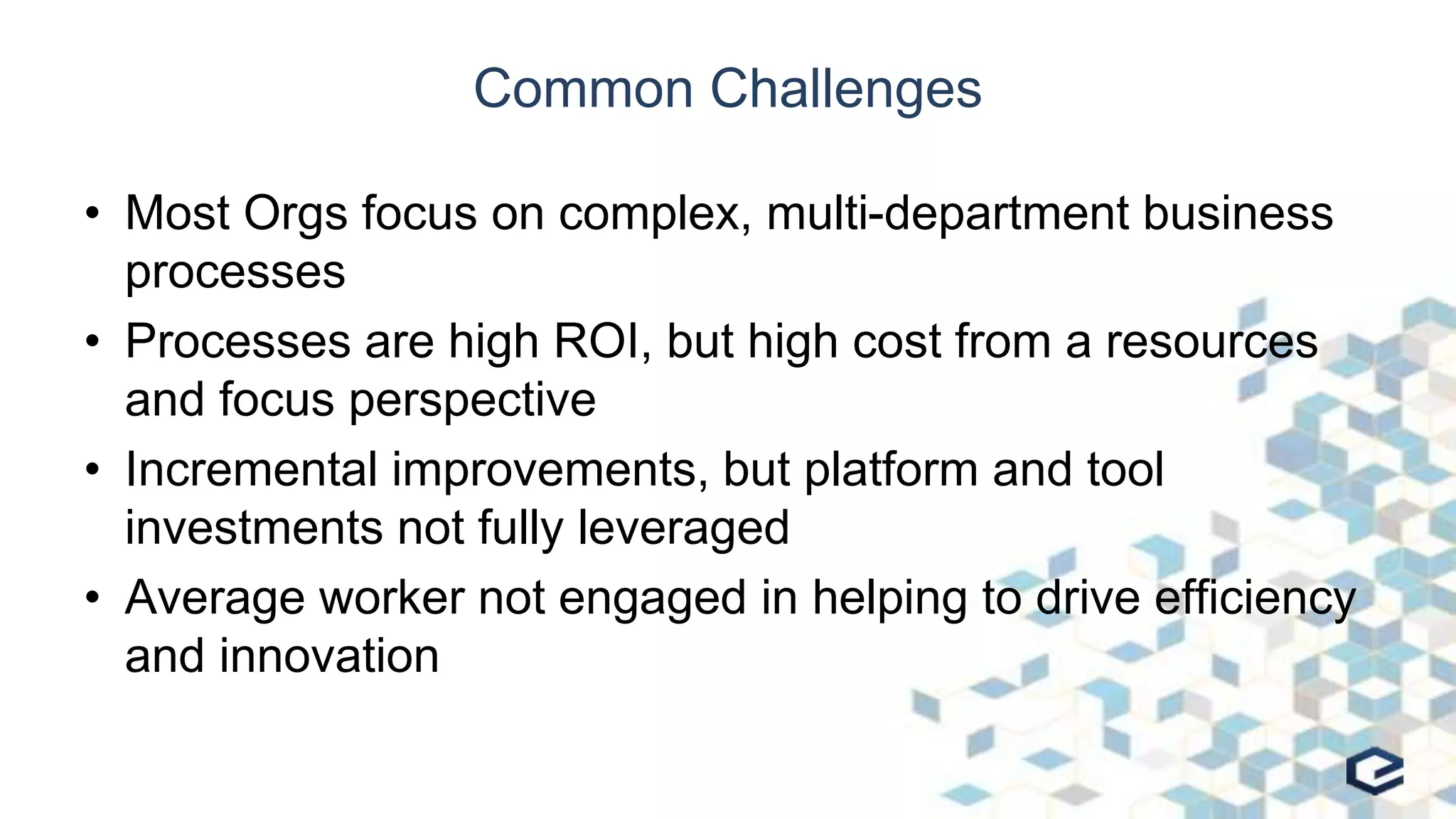 Common Challenges

• Most Orgs focus on complex, multi-department business processes

• Processes are high ROI, but high cost from a resources and focus perspective

• Incremental improvements, but platform and tool investments not fully leveraged

• Average worker not engaged in helping to drive efficiency and innovation